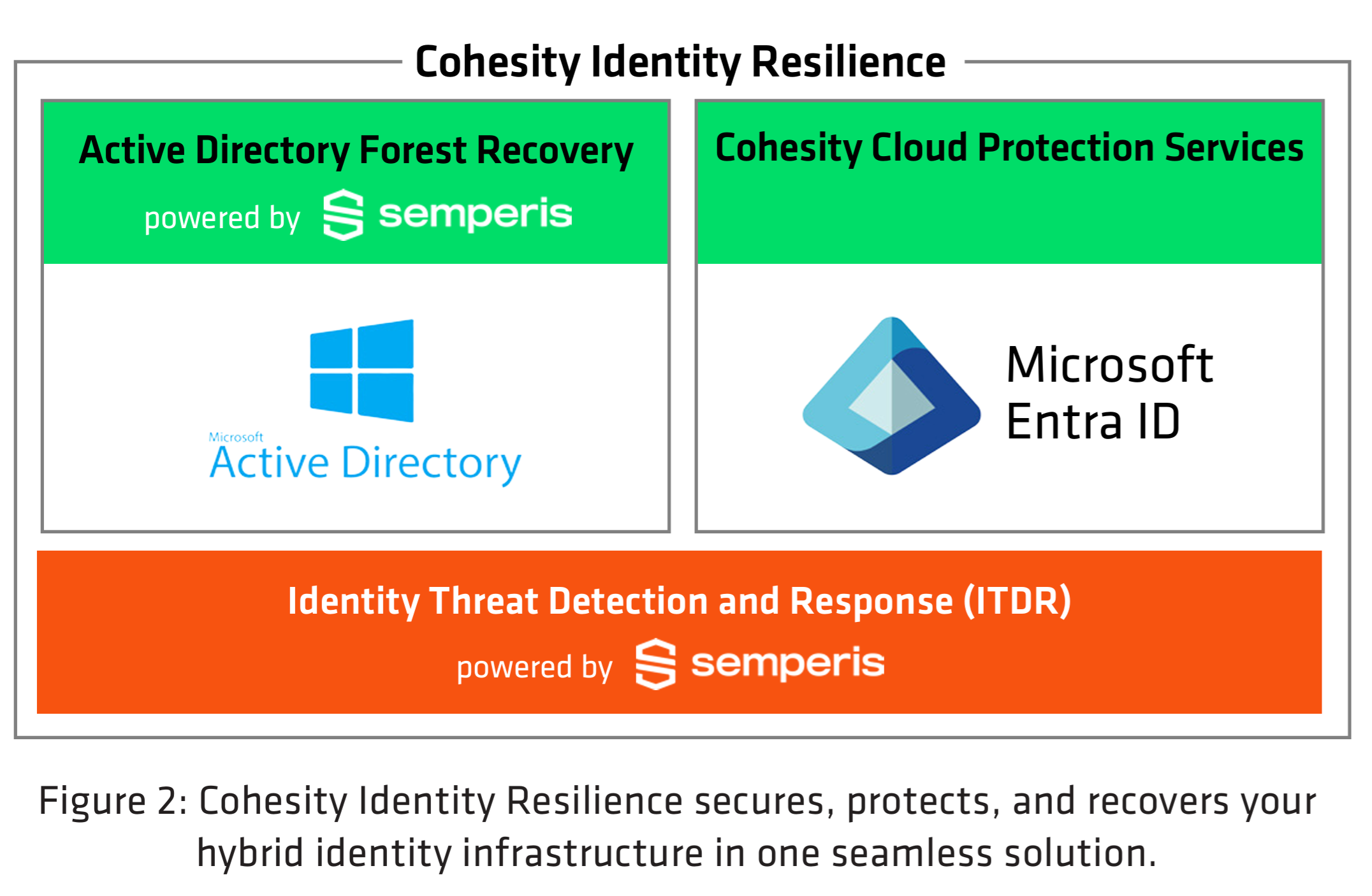 Cohesity Identity Resilience

Active Directory Forest Recovery

powered by semperis

Microsoft
Active Directory

Cohesity Cloud Protection Services

Microsoft
Entra ID

Identity Threat Detection and Response (ITDR)

powered by semperis

Figure 2: Cohesity Identity Resilience secures, protects, and recovers your hybrid identity infrastructure in one seamless solution.